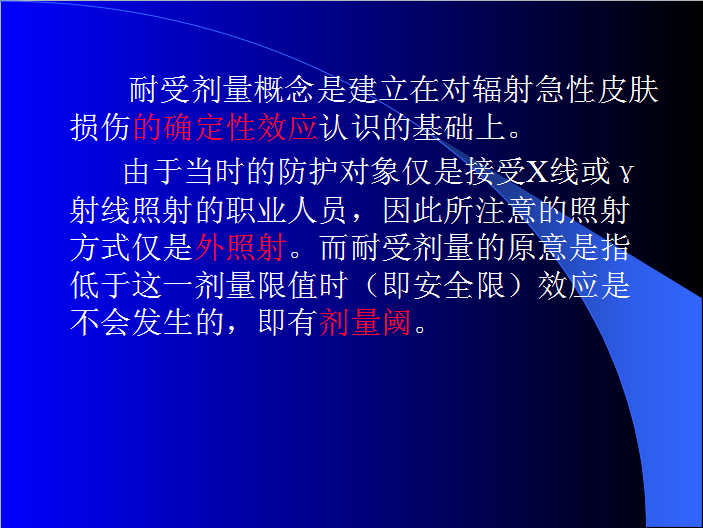 耐受剂量概念是建立在对辐射急性皮肤损伤的确定性效应认识的基础上。

由于当时的防护对象仅是接受X线或γ射线照射的职业人员，因此所注意的照射方式仅是外照射。而耐受剂量的原意是指低于这一剂量限值时（即安全限）效应是不会发生的，即有剂量阈。